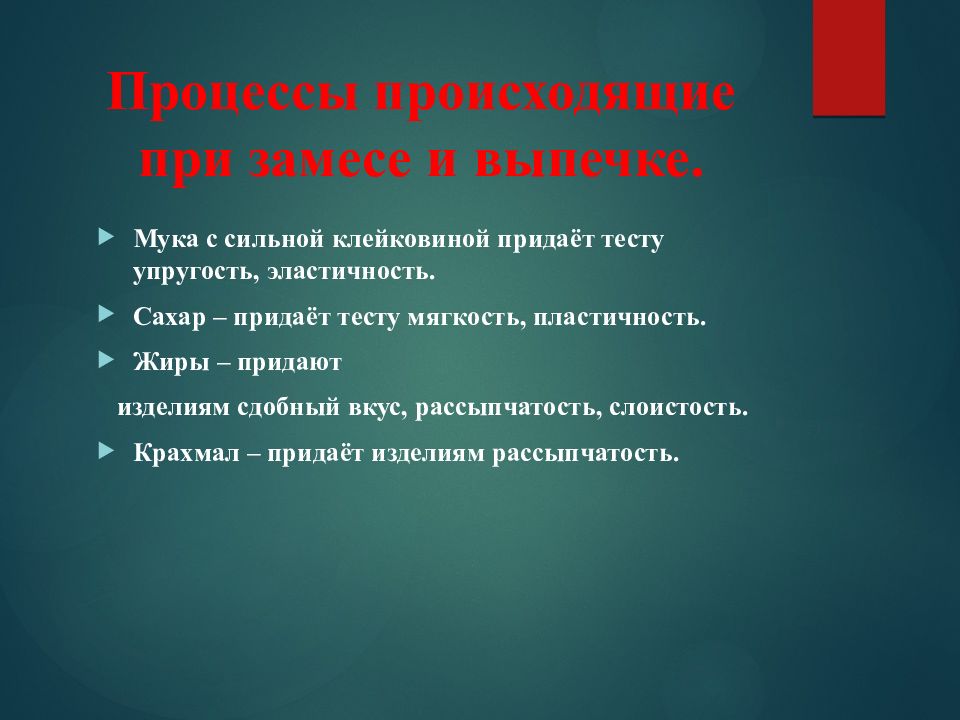 Процессы происходящие при замесе и выпечке.

Мука с сильной клейковиной придаёт тесту упругость, эластичность.

Сахар – придаёт тесту мягкость, пластичность.

Жиры – придают

изделиям сдобный вкус, рассыпчатость, слоистость.

Крахмал – придаёт изделиям рассыпчатость.